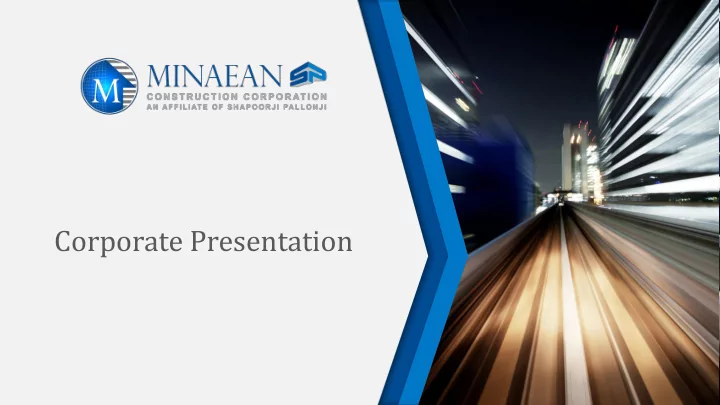 M MINAEAN SP
CONSTRUCTION CORPORATION
AN AFFILIATE OF SHAPOORJI PALLONJI

Corporate Presentation